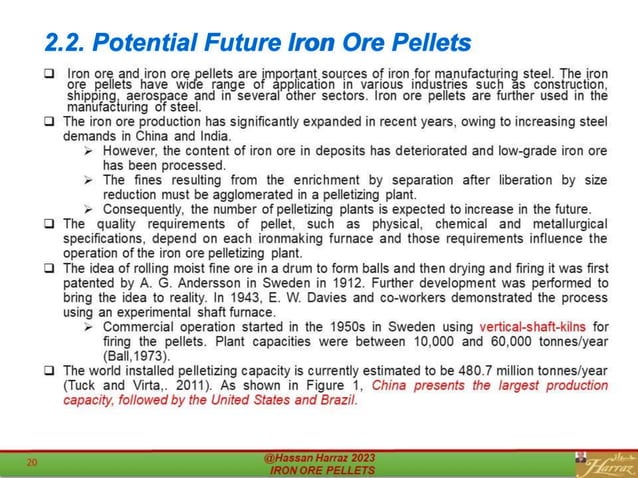 2.2. Potential Future Iron Ore Pellets

❑ Iron ore and iron ore pellets are important sources of iron for manufacturing steel. The iron ore pellets have wide range of application in various industries such as construction, shipping, aerospace and in several other sectors. Iron ore pellets are further used in the manufacturing of steel.

❑ The iron ore production has significantly expanded in recent years, owing to increasing steel demands in China and India.

➢ However, the content of iron ore in deposits has deteriorated and low-grade iron ore has been processed.

➢ The fines resulting from the enrichment by separation after liberation by size reduction must be agglomerated in a pelletizing plant.

➢ Consequently, the number of pelletizing plants is expected to increase in the future.

❑ The quality requirements of pellet, such as physical, chemical and metallurgical specifications, depend on each ironmaking furnace and those requirements influence the operation of the iron ore pelletizing plant.

❑ The idea of rolling moist fine ore in a drum to form balls and then drying and firing it was first patented by A. G. Andersson in Sweden in 1912. Further development was performed to bring the idea to reality. In 1943, E. W. Davies and co-workers demonstrated the process using an experimental shaft furnace.

➢ Commercial operation started in the 1950s in Sweden using vertical-shaft-kilns for firing the pellets. Plant capacities were between 10,000 and 60,000 tonnes/year (Ball,1973).

❑ The world installed pelletizing capacity is currently estimated to be 480.7 million tonnes/year (Tuck and Virta,. 2011). As shown in Figure 1, China presents the largest production capacity, followed by the United States and Brazil.

20

@Hassan Harraz 2023
IRON ORE PELLETS

Harraz